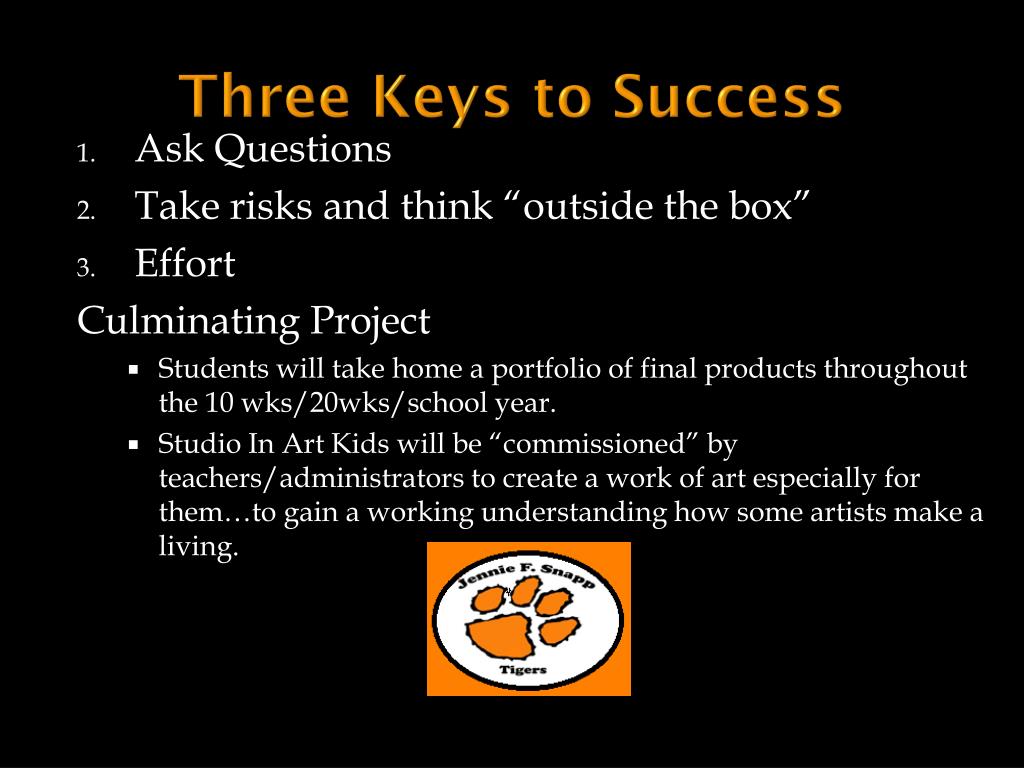 Three Keys to Success

1. Ask Questions
2. Take risks and think “outside the box”
3. Effort

Culminating Project

▪ Students will take home a portfolio of final products throughout the 10 wks/20wks/school year.
▪ Studio In Art Kids will be “commissioned” by teachers/administrators to create a work of art especially for them…to gain a working understanding how some artists make a living.

Jennie F. Snapp
Tigers